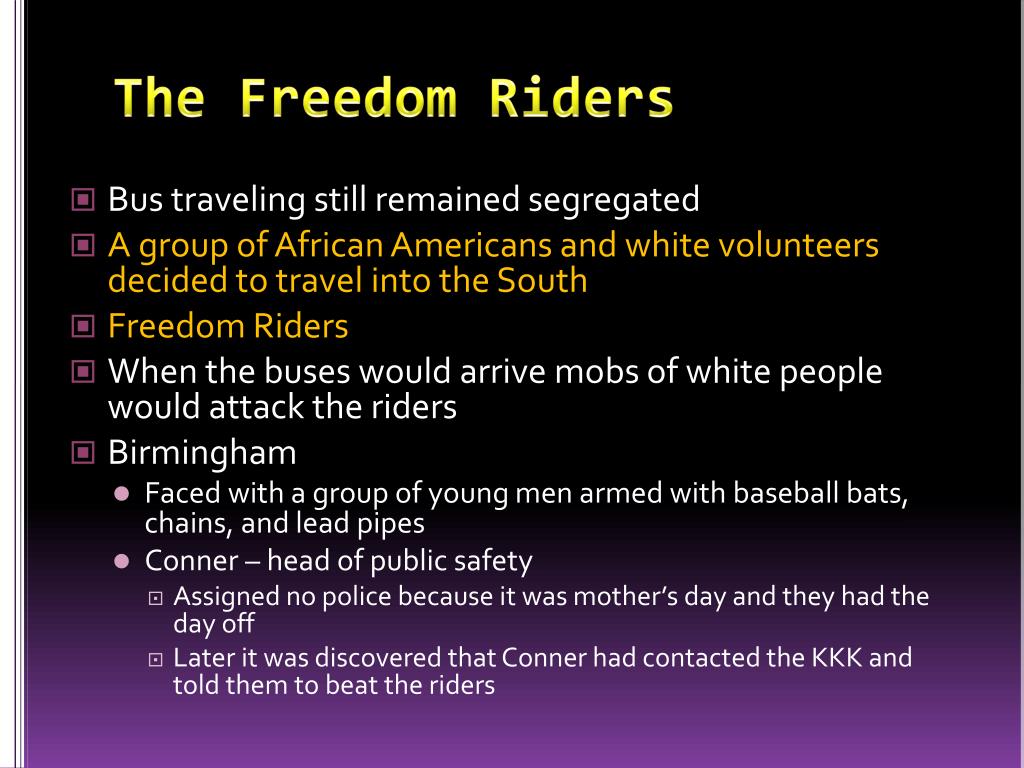 The Freedom Riders

Bus traveling still remained segregated
A group of African Americans and white volunteers decided to travel into the South
Freedom Riders
When the buses would arrive mobs of white people would attack the riders
Birmingham
Faced with a group of young men armed with baseball bats, chains, and lead pipes
Conner – head of public safety
Assigned no police because it was mother's day and they had the day off
Later it was discovered that Conner had contacted the KKK and told them to beat the riders